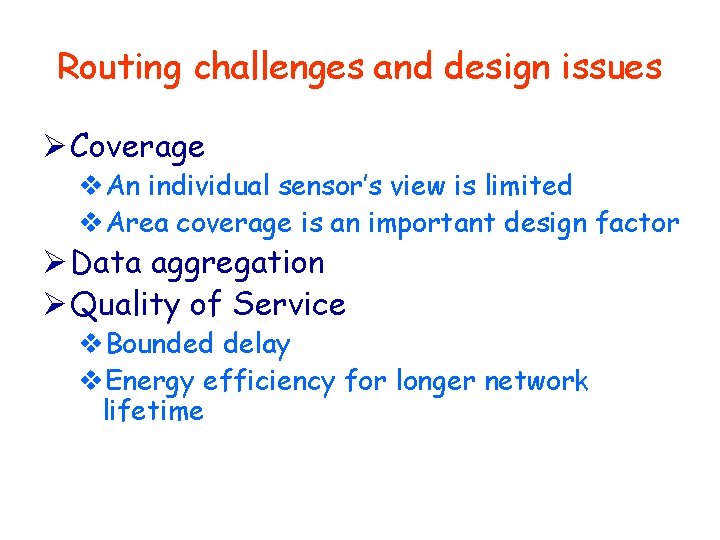 Routing challenges and design issues

➢ Coverage
❖ An individual sensor's view is limited
❖ Area coverage is an important design factor
➢ Data aggregation
➢ Quality of Service
❖ Bounded delay
❖ Energy efficiency for longer network lifetime